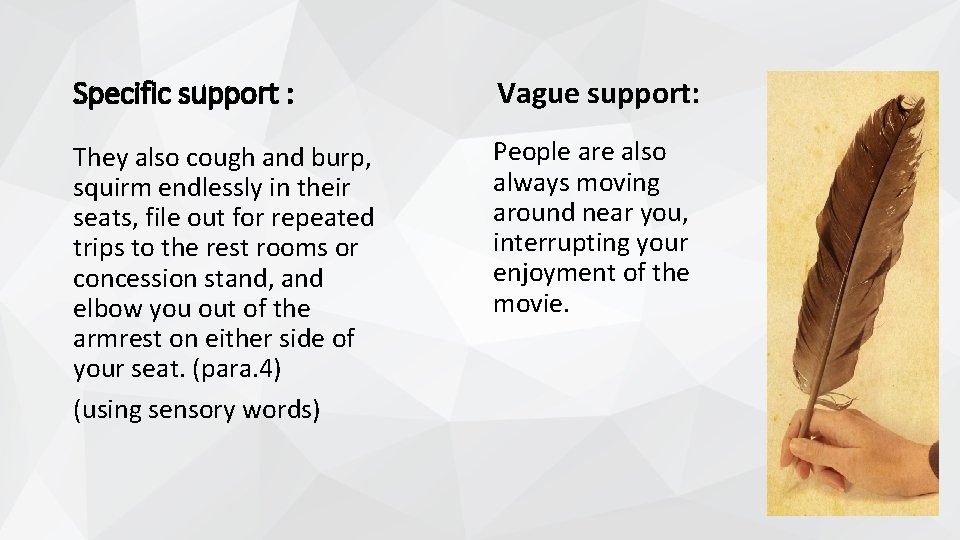 Specific support :

They also cough and burp, squirm endlessly in their seats, file out for repeated trips to the rest rooms or concession stand, and elbow you out of the armrest on either side of your seat. (para.4)

(using sensory words)

Vague support:

People are also always moving around near you, interrupting your enjoyment of the movie.